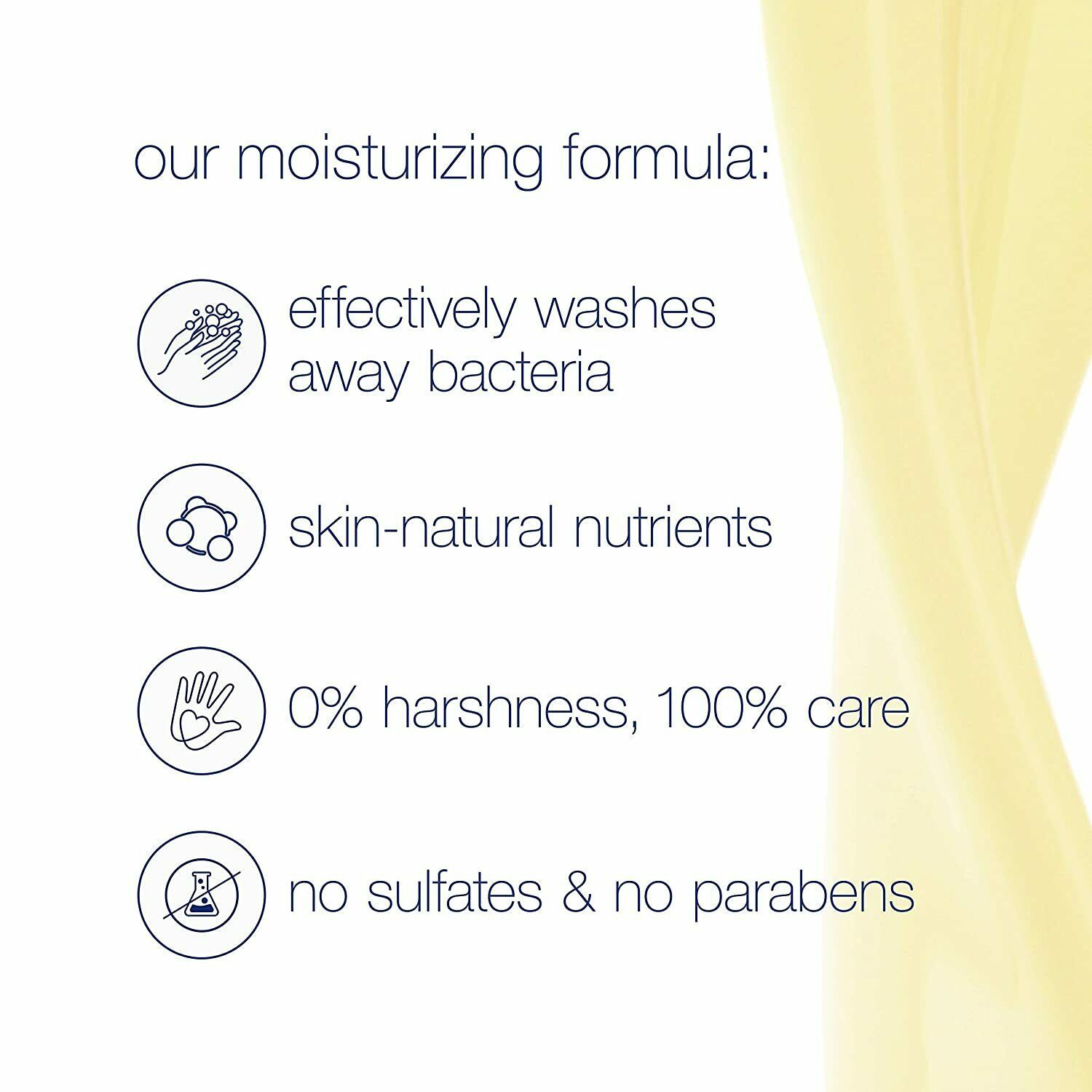 our moisturizing formula:

effectively washes away bacteria

skin-natural nutrients

0% harshness, 100% care

no sulfates & no parabens